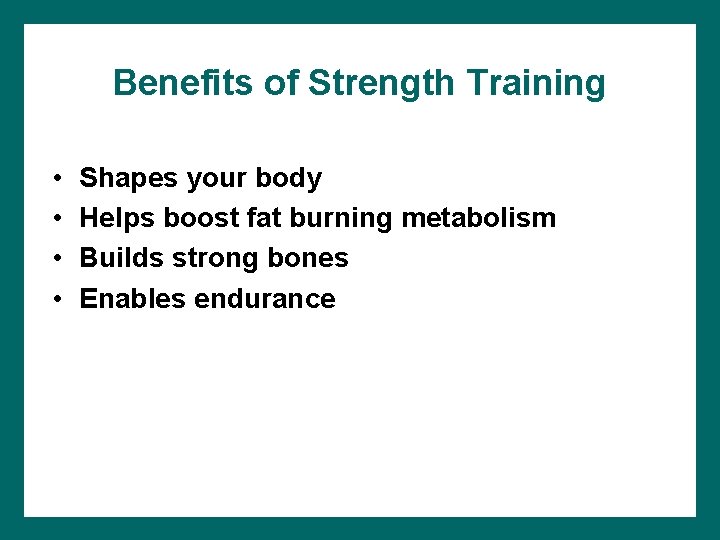 Benefits of Strength Training

• Shapes your body
• Helps boost fat burning metabolism
• Builds strong bones
• Enables endurance